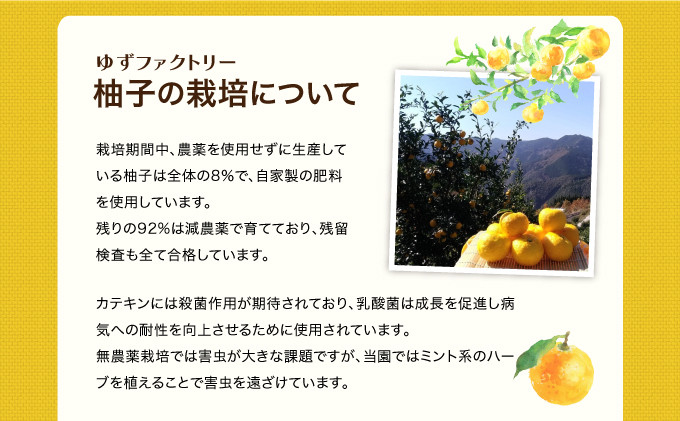 ゆずファクトリー
柚子の栽培について

栽培期間中、農薬を使用せずに生産している柚子は全体の8%で、自家製の肥料を使用しています。
残りの92%は減農薬で育てており、残留検査も全て合格しています。

カテキンには殺菌作用が期待されており、乳酸菌は成長を促進し病気への耐性を向上させるために使用されています。
無農薬栽培では害虫が大きな課題ですが、当園ではミント系のハーブを植えることで害虫を遠ざけています。